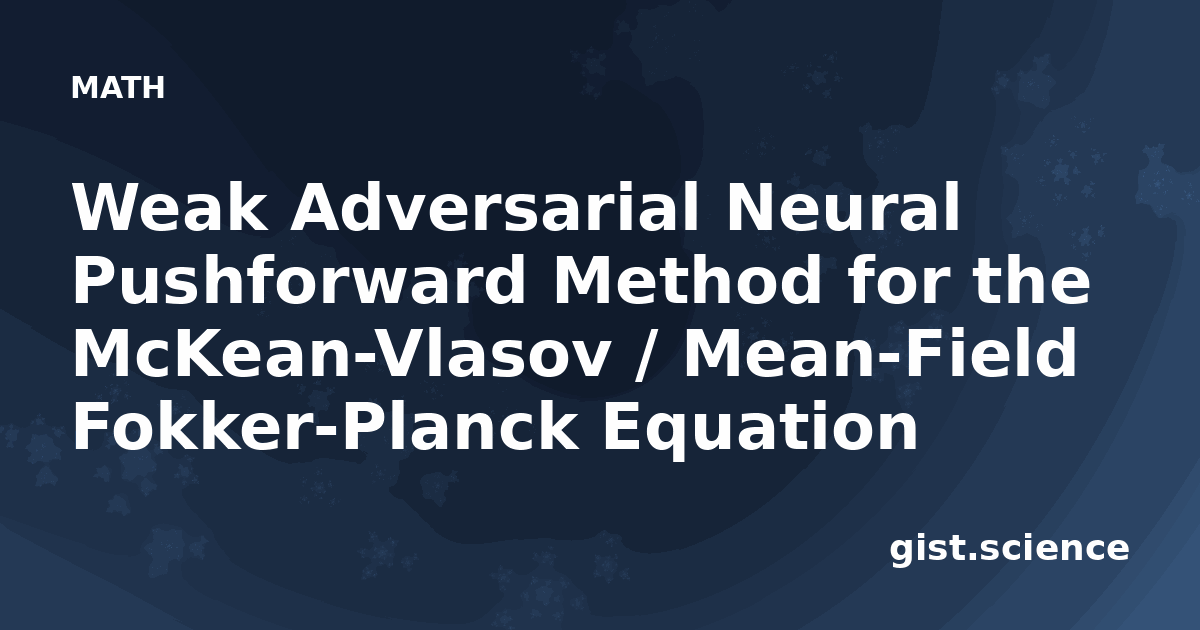 MATH

Weak Adversarial Neural Pushforward Method for the McKean-Vlasov / Mean-Field Fokker-Planck Equation

gist.science